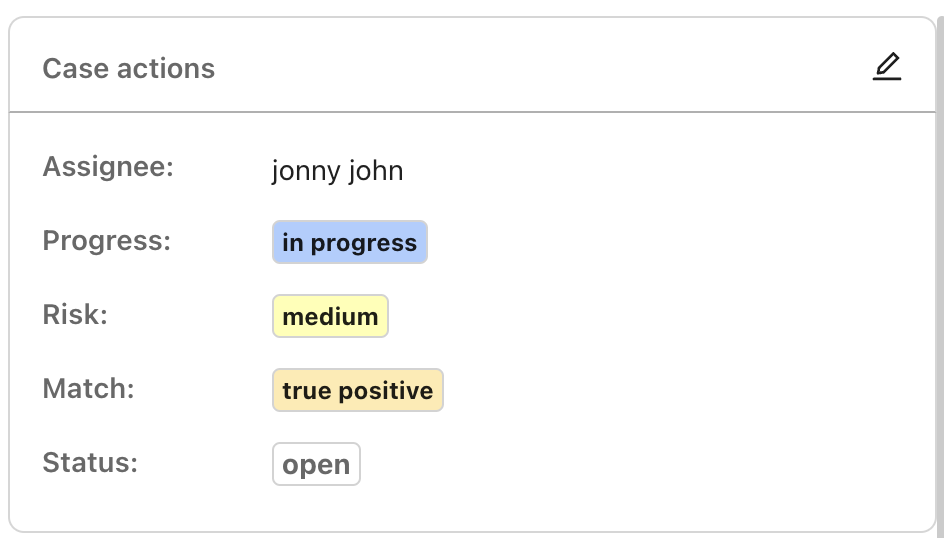 Case actions

Assignee: jonny john

Progress: in progress

Risk: medium

Match: true positive

Status: open